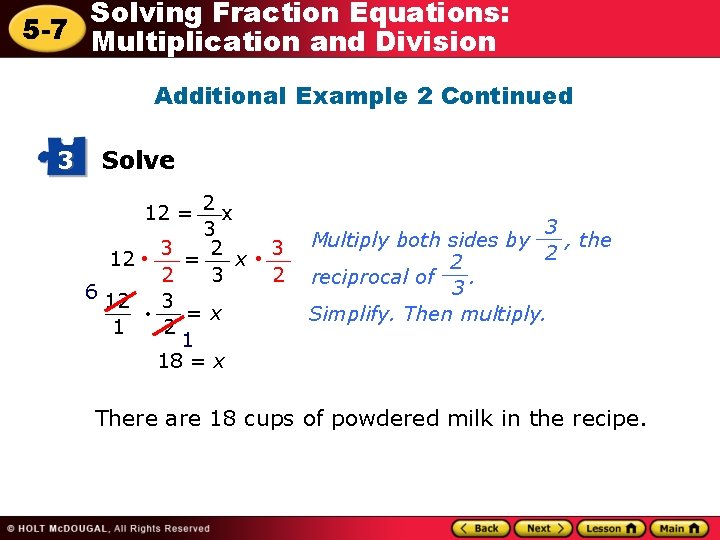 5-7 Solving Fraction Equations: Multiplication and Division

Additional Example 2 Continued

3 Solve

$12 = \frac{2}{3}x$

$12 \cdot \frac{3}{2} = \frac{2}{3}x \cdot \frac{3}{2}$ Multiply both sides by $\frac{3}{2}$, the reciprocal of $\frac{2}{3}$.

$\frac{\overset{6}{\cancel{12}}}{1} \cdot \frac{3}{\underset{1}{\cancel{2}}} = x$ Simplify. Then multiply.

$18 = x$

There are 18 cups of powdered milk in the recipe.

© HOLT McDOUGAL, All Rights Reserved

Back Next Lesson Main